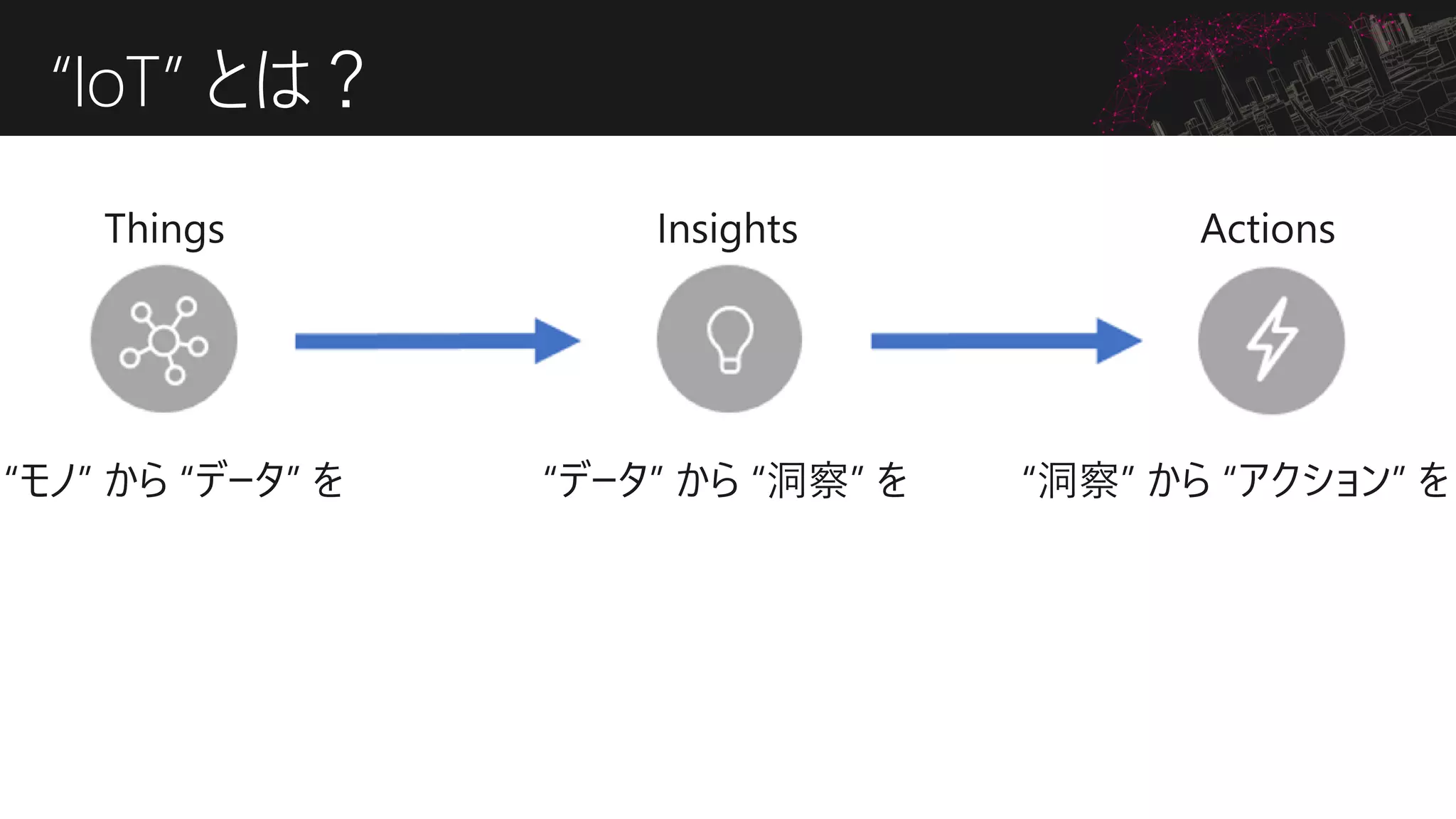 “IoT” とは？

Things

Insights

Actions

“モノ” から “データ” を

“データ” から “洞察” を

“洞察” から “アクション” を